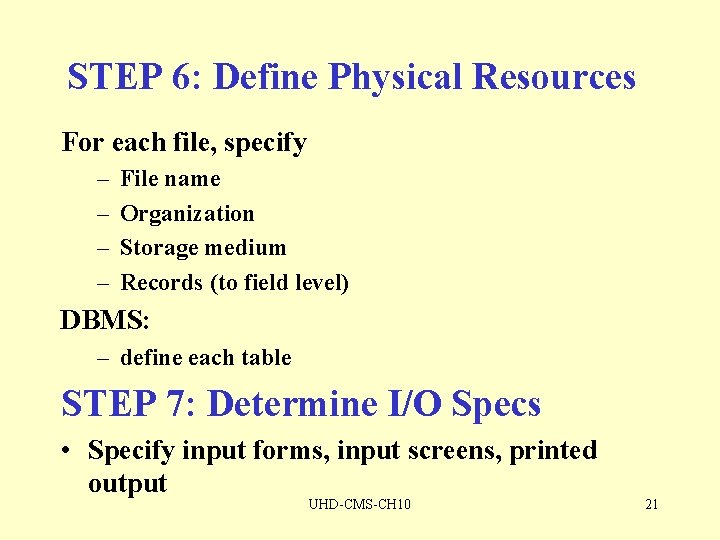 STEP 6: Define Physical Resources

For each file, specify
– File name
– Organization
– Storage medium
– Records (to field level)

DBMS:
– define each table

STEP 7: Determine I/O Specs

• Specify input forms, input screens, printed output

UHD-CMS-CH10

21